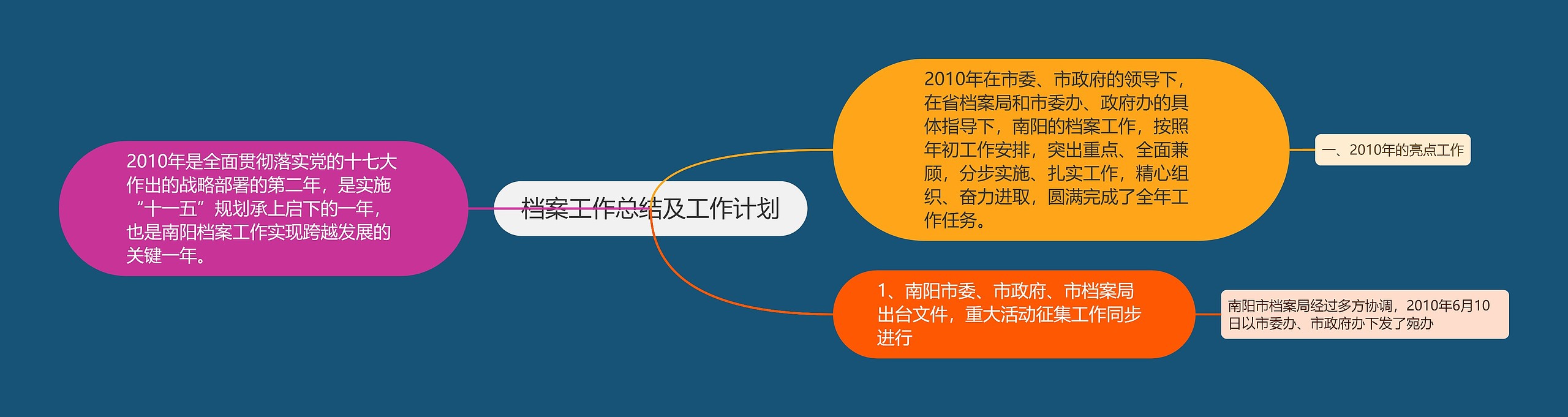 档案工作总结及工作计划

2010年是全面贯彻落实党的十七大作出的战略部署的第二年，是实施“十一五”规划承上启下的一年，也是南阳档案工作实现跨越发展的关键一年。

2010年在市委、市政府的领导下，在省档案局和市委办、政府办的具体指导下，南阳的档案工作，按照年初工作安排，突出重点、全面兼顾，分步实施、扎实工作，精心组织、奋力进取，圆满完成了全年工作任务。

一、2010年的亮点工作

1、南阳市委、市政府、市档案局出台文件，重大活动征集工作同步进行

南阳市档案局经过多方协调，2010年6月10日以市委办、市政府办下发了宛办